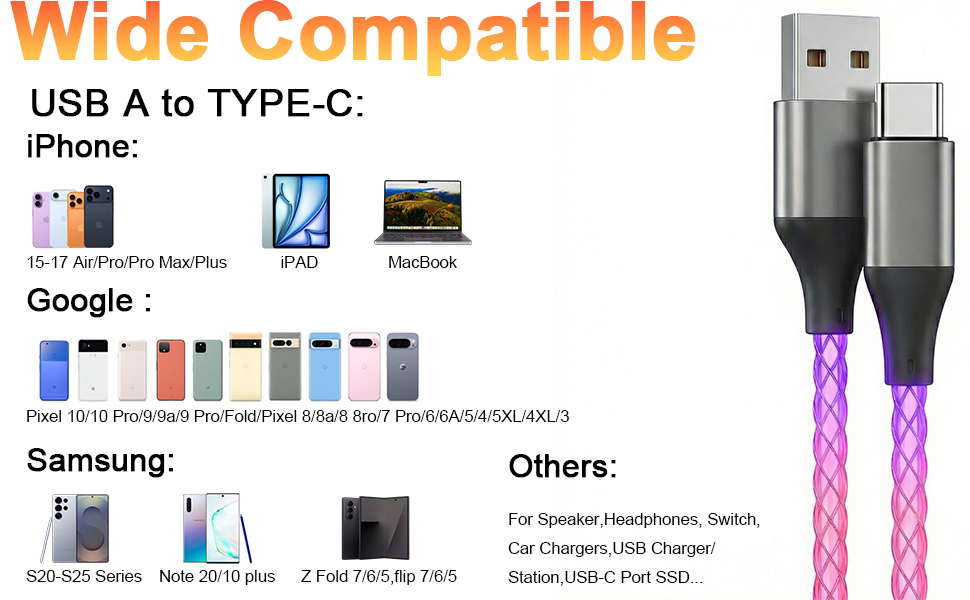 Wide Compatible

USB A to TYPE-C:

iPhone:

15-17 Air/Pro/Pro Max/Plus

iPAD

MacBook

Google :

Pixel 10/10 Pro/9/9a/9 Pro/Fold/Pixel 8/8a/8 8ro/7 Pro/6/6A/5/4/5XL/4XL/3

Samsung:

S20-S25 Series

Note 20/10 plus

Z Fold 7/6/5,flip 7/6/5

Others:

For Speaker,Headphones, Switch, Car Chargers,USB Charger/ Station,USB-C Port SSD...